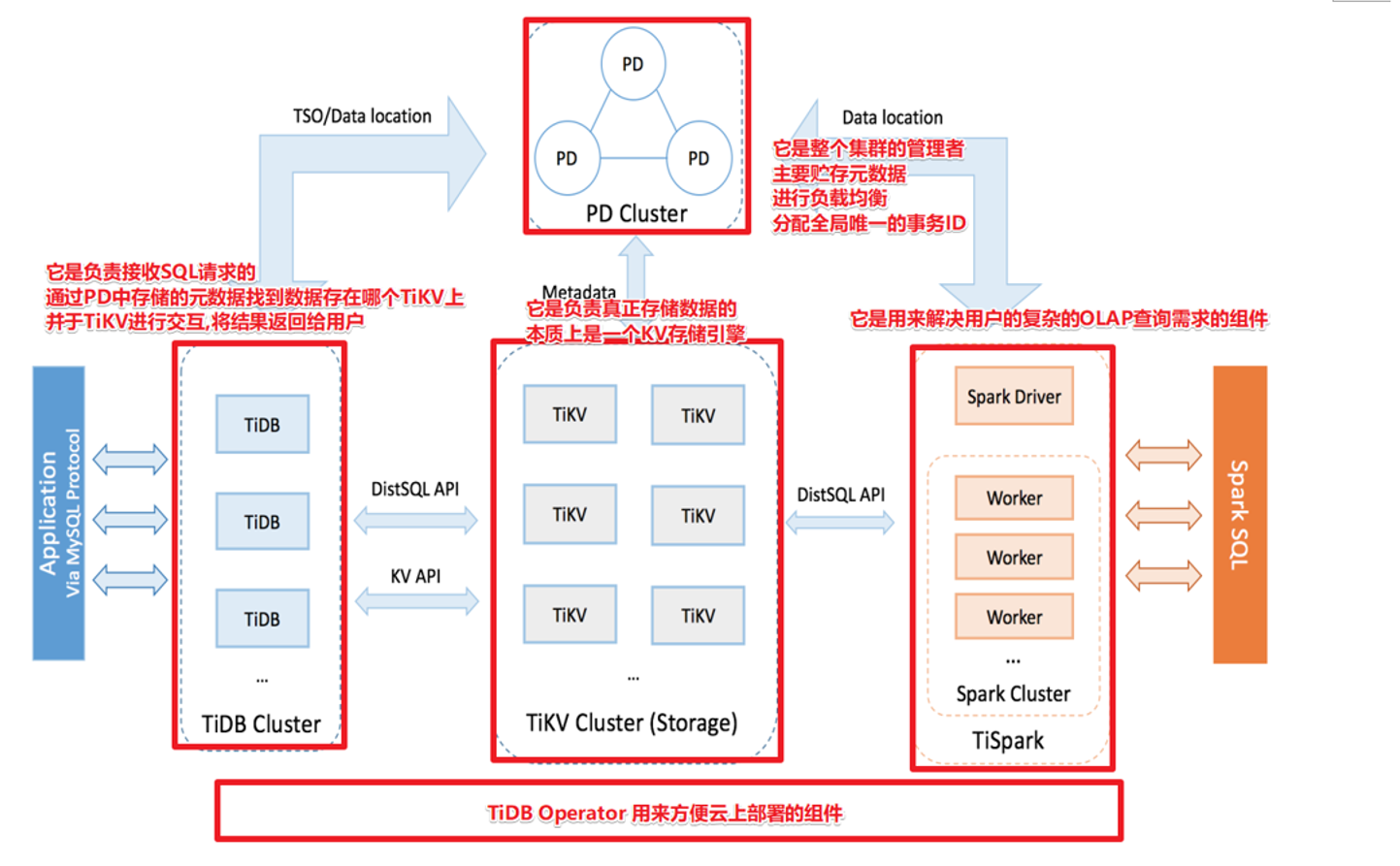 PD

PD

PD

PD Cluster

TSO/Data location

Data location

它是整个集群的管理者
主要贮存元数据
进行负载均衡
分配全局唯一的事务ID

它是负责接收SQL请求的
通过PD中存储的元数据找到数据存在哪个TiKV上
并于TiKV进行交互,将结果返回给用户

Metadata
它是负责真正存储数据的
本质上是一个KV存储引擎

它是用来解决用户的复杂的OLAP查询需求的组件

Application
Via MySQL Protocol

TiDB

TiDB

TiDB

...

TiDB Cluster

DistSQL API

KV API

TiKV

TiKV

TiKV

TiKV

TiKV

TiKV

...

TiKV Cluster (Storage)

DistSQL API

Spark Driver

Worker

Worker

Worker

...

Spark Cluster

TiSpark

Spark SQL

TiDB Operator 用来方便云上部署的组件